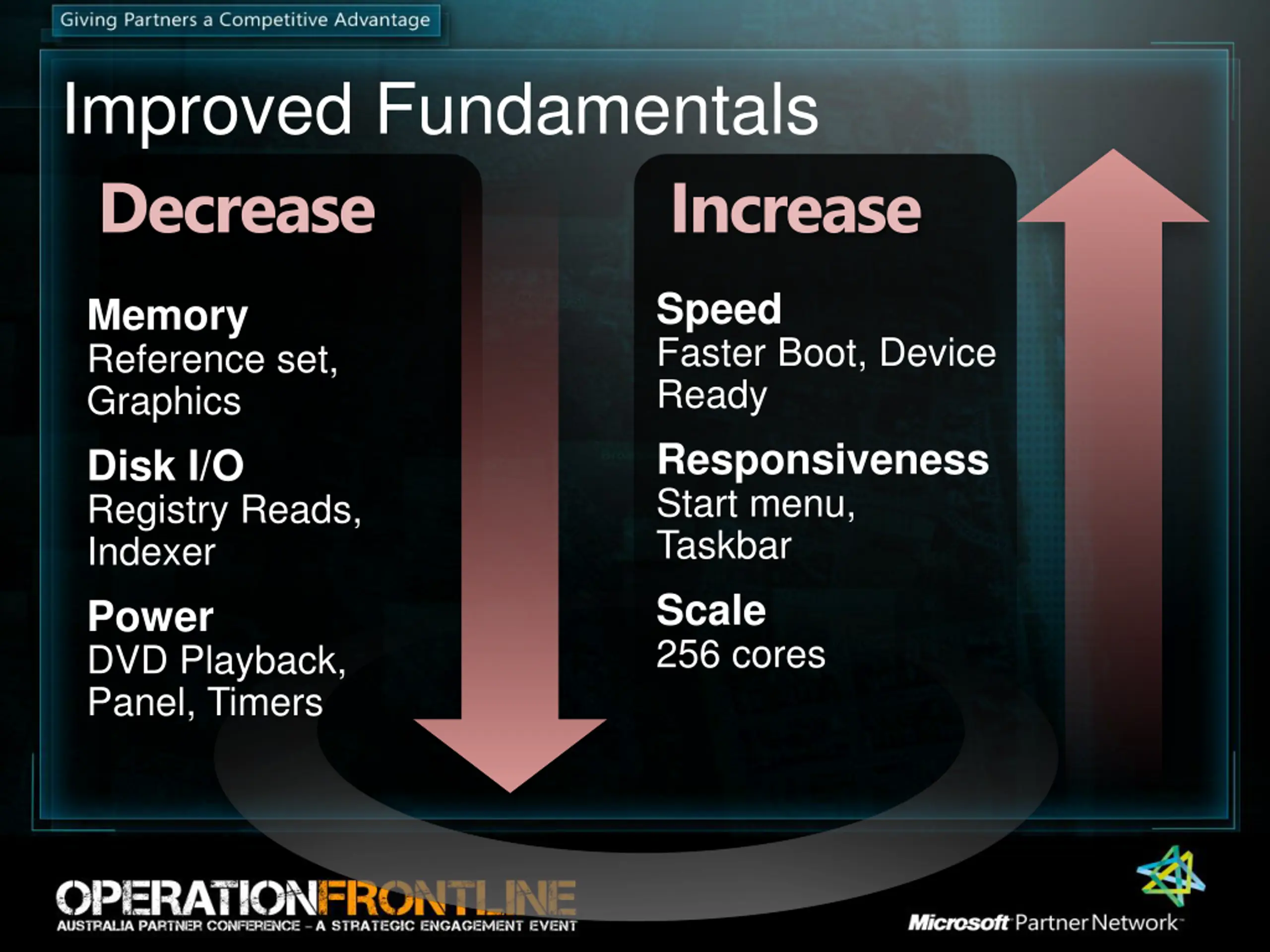 Giving Partners a Competitive Advantage

Improved Fundamentals

Decrease

Memory
Reference set, Graphics

Disk I/O
Registry Reads, Indexer

Power
DVD Playback, Panel, Timers

Increase

Speed
Faster Boot, Device Ready

Responsiveness
Start menu, Taskbar

Scale
256 cores

OPERATIONFRONTLINE
AUSTRALIA PARTNER CONFERENCE – A STRATEGIC ENGAGEMENT EVENT

Microsoft Partner Network